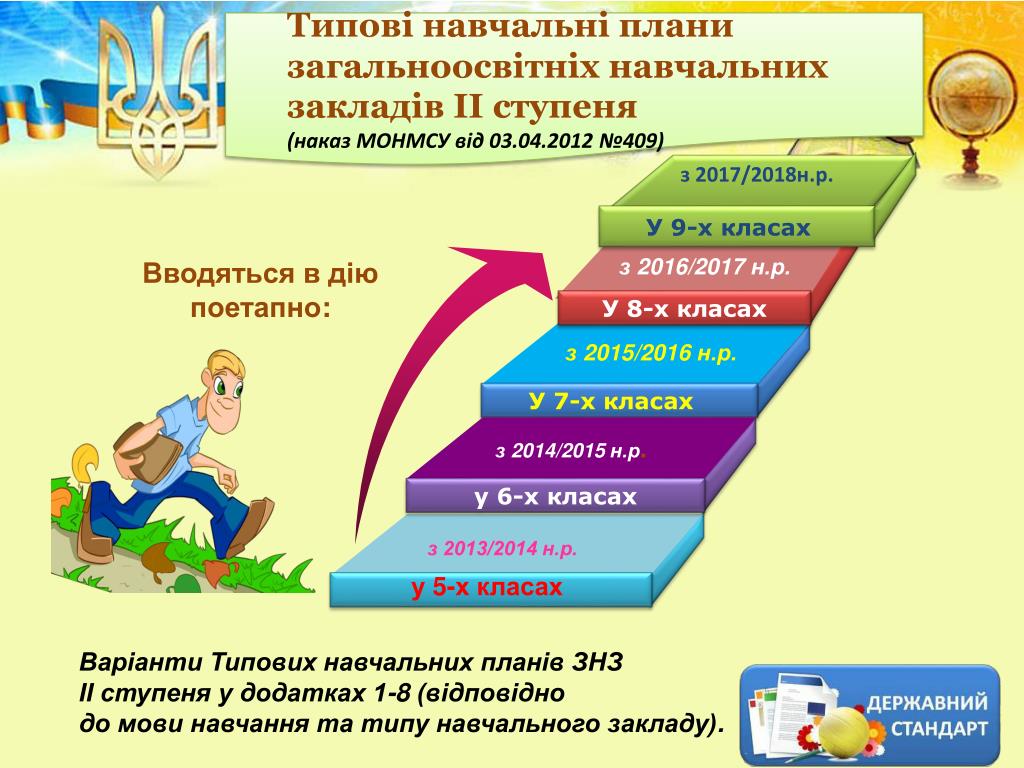 Типові навчальні плани загальноосвітніх навчальних закладів ІІ ступеня
(наказ МОНМСУ від 03.04.2012 №409)

Вводяться в дію поетапно:

з 2017/2018н.р.
У 9-х класах

з 2016/2017 н.р.
У 8-х класах

з 2015/2016 н.р.
У 7-х класах

з 2014/2015 н.р.
у 6-х класах

з 2013/2014 н.р.
у 5-х класах

Варіанти Типових навчальних планів ЗНЗ ІІ ступеня у додатках 1-8 (відповідно до мови навчання та типу навчального закладу).

ДЕРЖАВНИЙ СТАНДАРТ